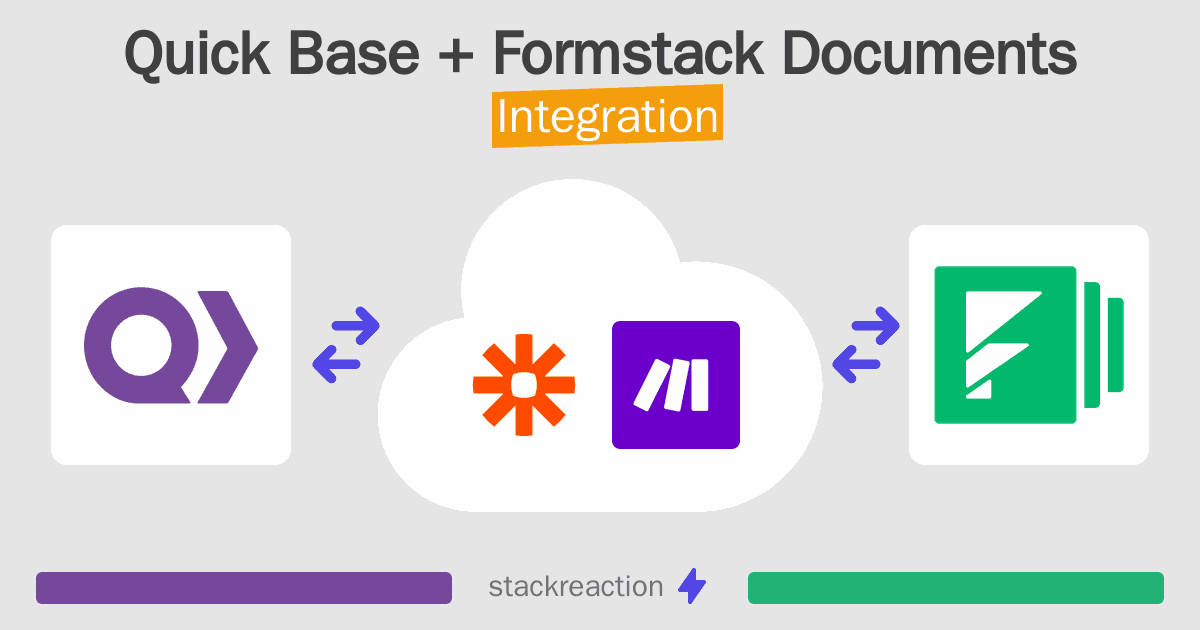 Quick Base + Formstack Documents
Integration

stackreaction